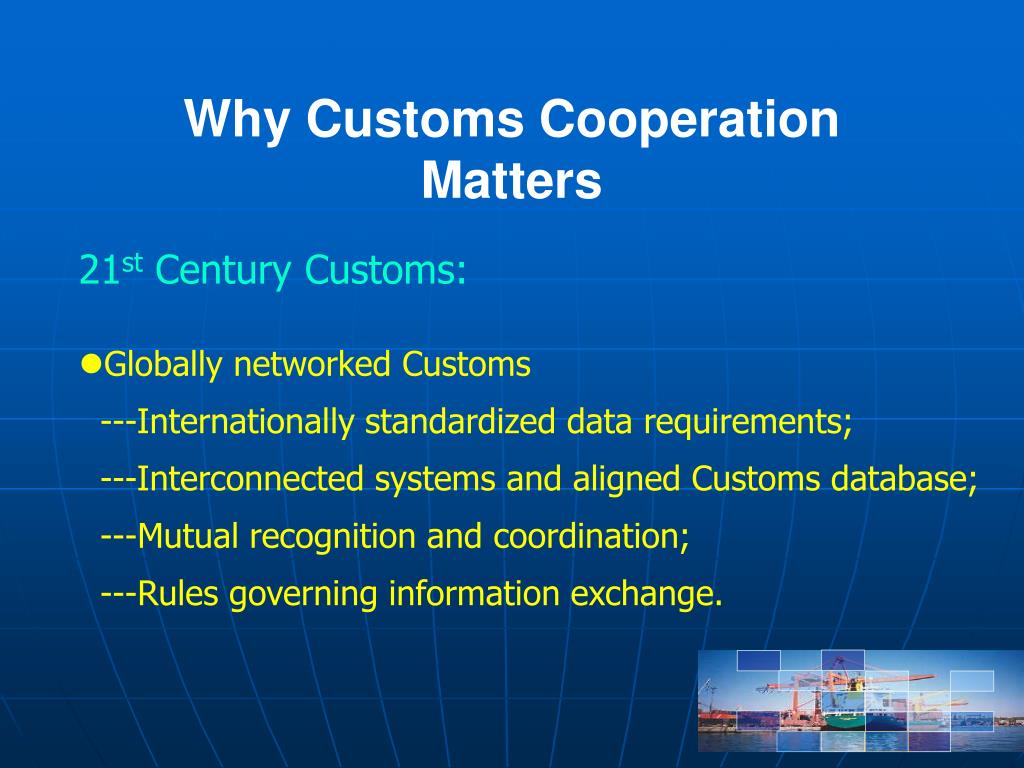 Why Customs Cooperation Matters

21st Century Customs:

●Globally networked Customs

---Internationally standardized data requirements;

---Interconnected systems and aligned Customs database;

---Mutual recognition and coordination;

---Rules governing information exchange.